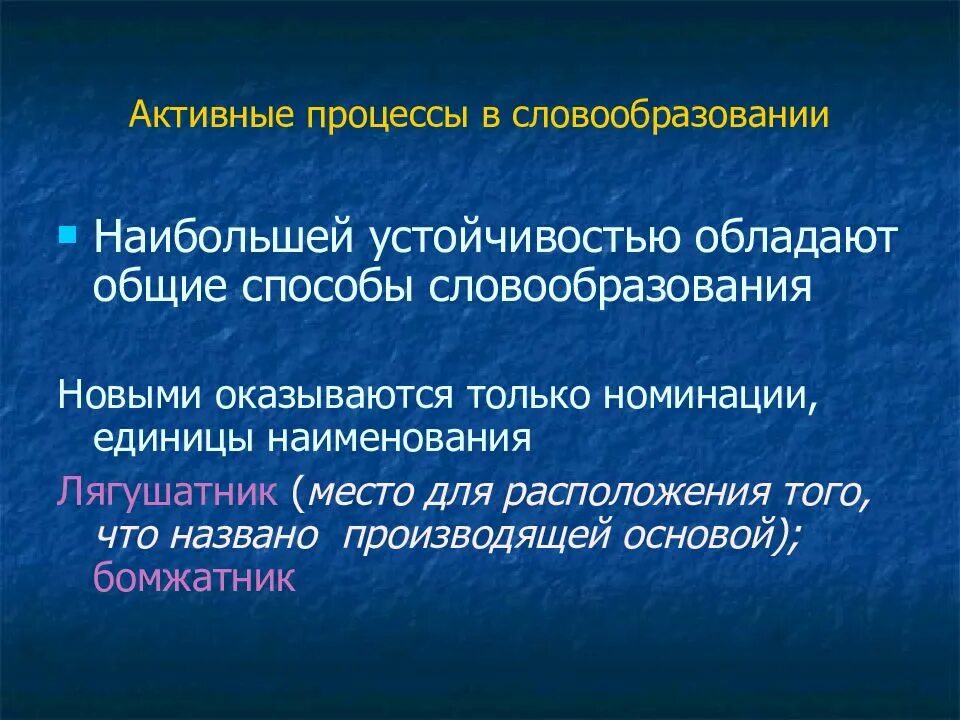 Активные процессы в словообразовании

Наибольшей устойчивостью обладают общие способы словообразования

Новыми оказываются только номинации, единицы наименования

Лягушатник (место для расположения того, что названо производящей основой); бомжатник